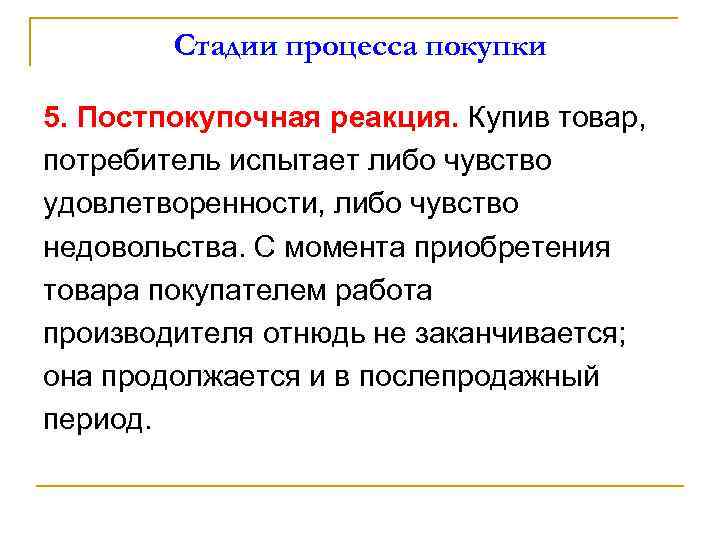 Стадии процесса покупки

5. Постпокупочная реакция. Купив товар, потребитель испытает либо чувство удовлетворенности, либо чувство недовольства. С момента приобретения товара покупателем работа производителя отнюдь не заканчивается; она продолжается и в послепродажный период.